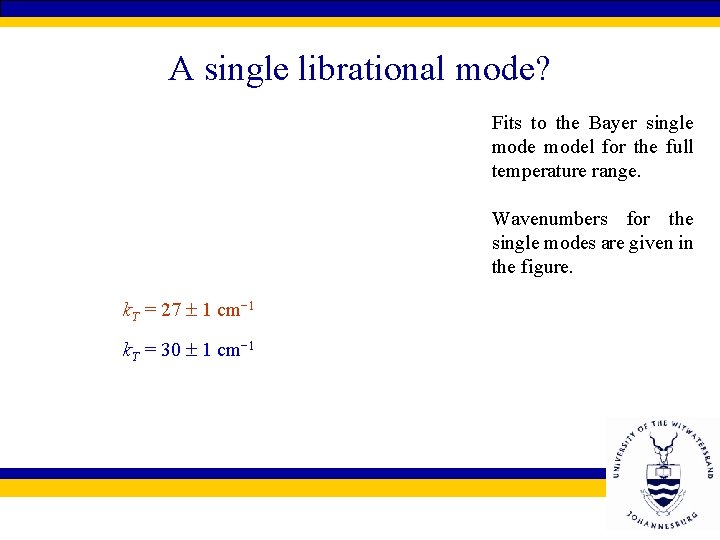 A single librational mode?

Fits to the Bayer single mode model for the full temperature range.

Wavenumbers for the single modes are given in the figure.

$k_T = 27 \pm 1$ cm$^{-1}$

$k_T = 30 \pm 1$ cm$^{-1}$

UNIVERSITY OF THE WITWATERSRAND
JOHANNESBURG